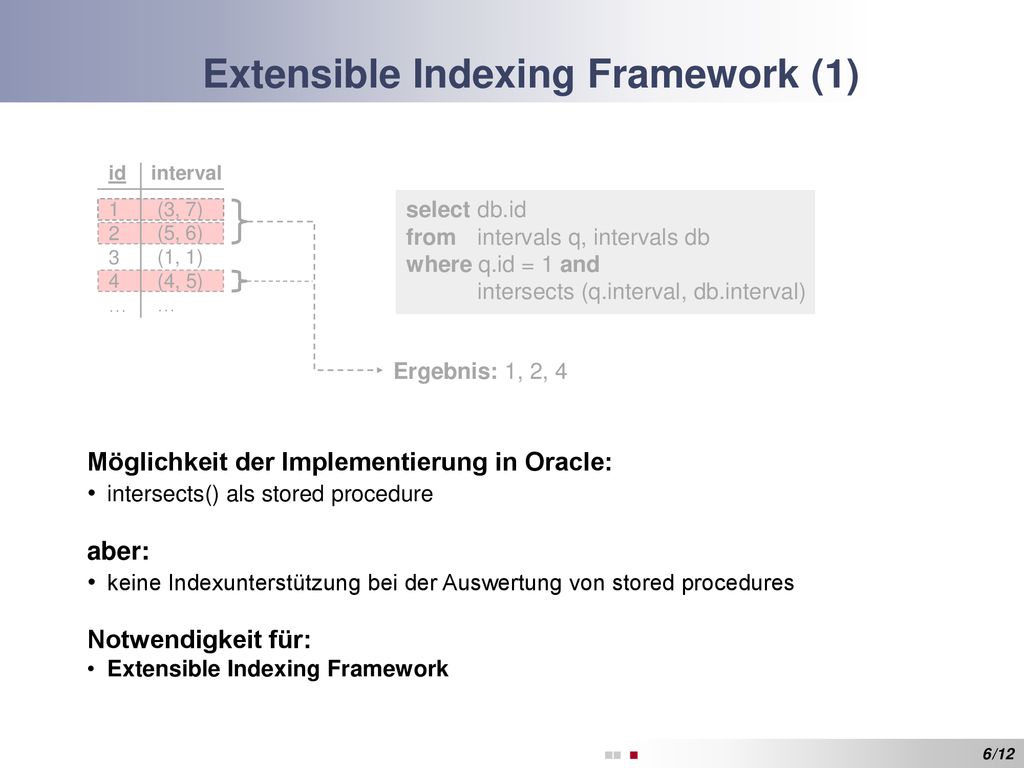 Extensible Indexing Framework (1)

| id | interval |
|---|---|
| 1 | (3, 7) |
| 2 | (5, 6) |
| 3 | (1, 1) |
| 4 | (4, 5) |
| … | … |

select db.id
from intervals q, intervals db
where q.id = 1 and
intersects (q.interval, db.interval)

Ergebnis: 1, 2, 4

Möglichkeit der Implementierung in Oracle:
• intersects() als stored procedure

aber:
• keine Indexunterstützung bei der Auswertung von stored procedures

Notwendigkeit für:
• Extensible Indexing Framework

6/12